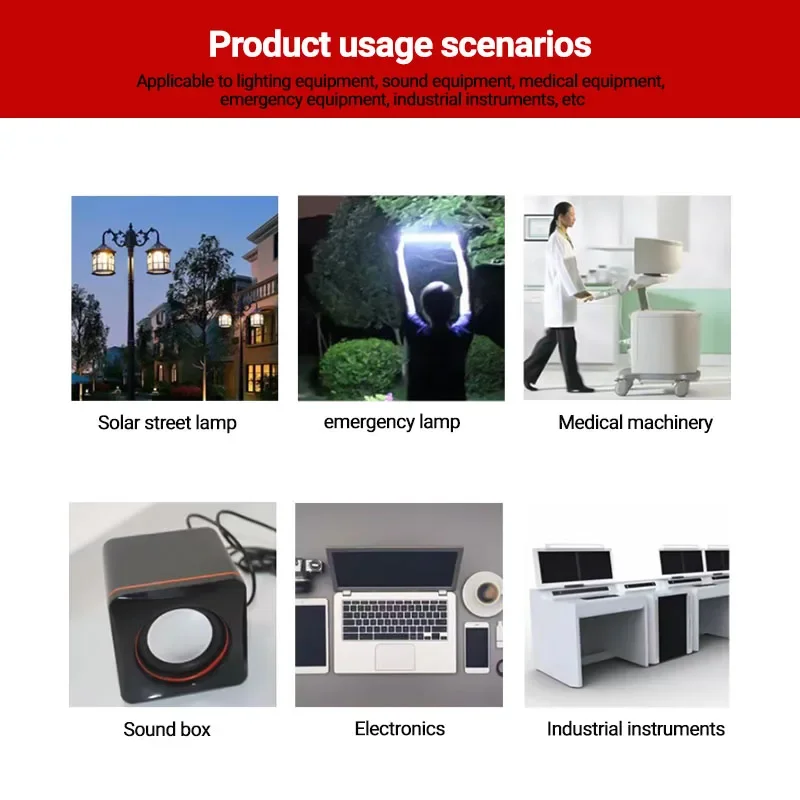 Product usage scenarios

Applicable to lighting equipment, sound equipment, medical equipment, emergency equipment, industrial instruments, etc

Solar street lamp

emergency lamp

Medical machinery

Sound box

Electronics

Industrial instruments